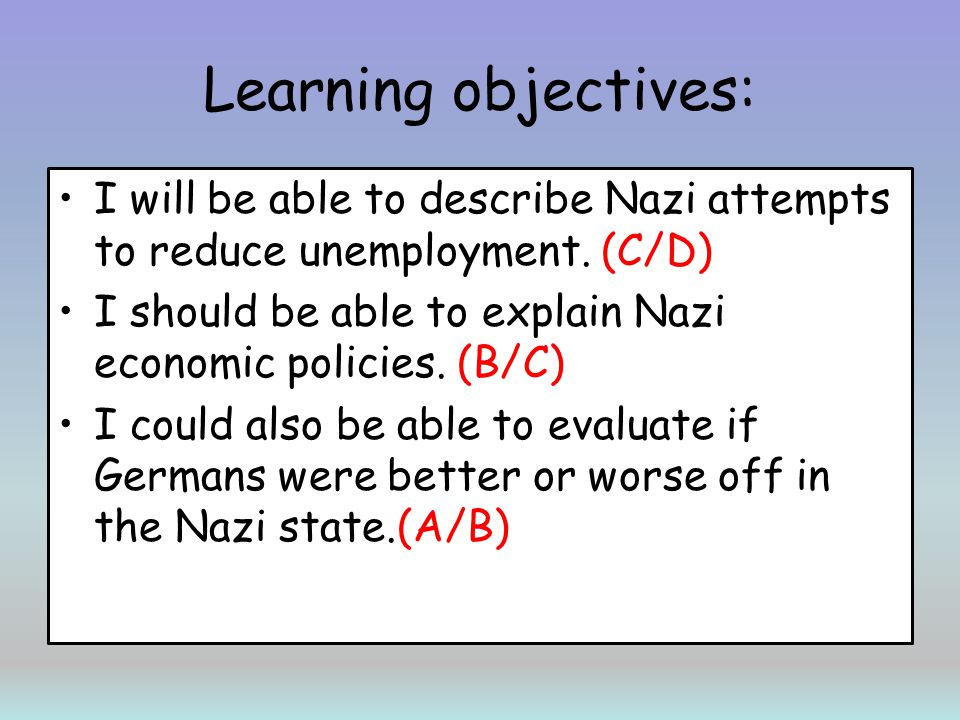 Learning objectives:

• I will be able to describe Nazi attempts to reduce unemployment. (C/D)
• I should be able to explain Nazi economic policies. (B/C)
• I could also be able to evaluate if Germans were better or worse off in the Nazi state.(A/B)